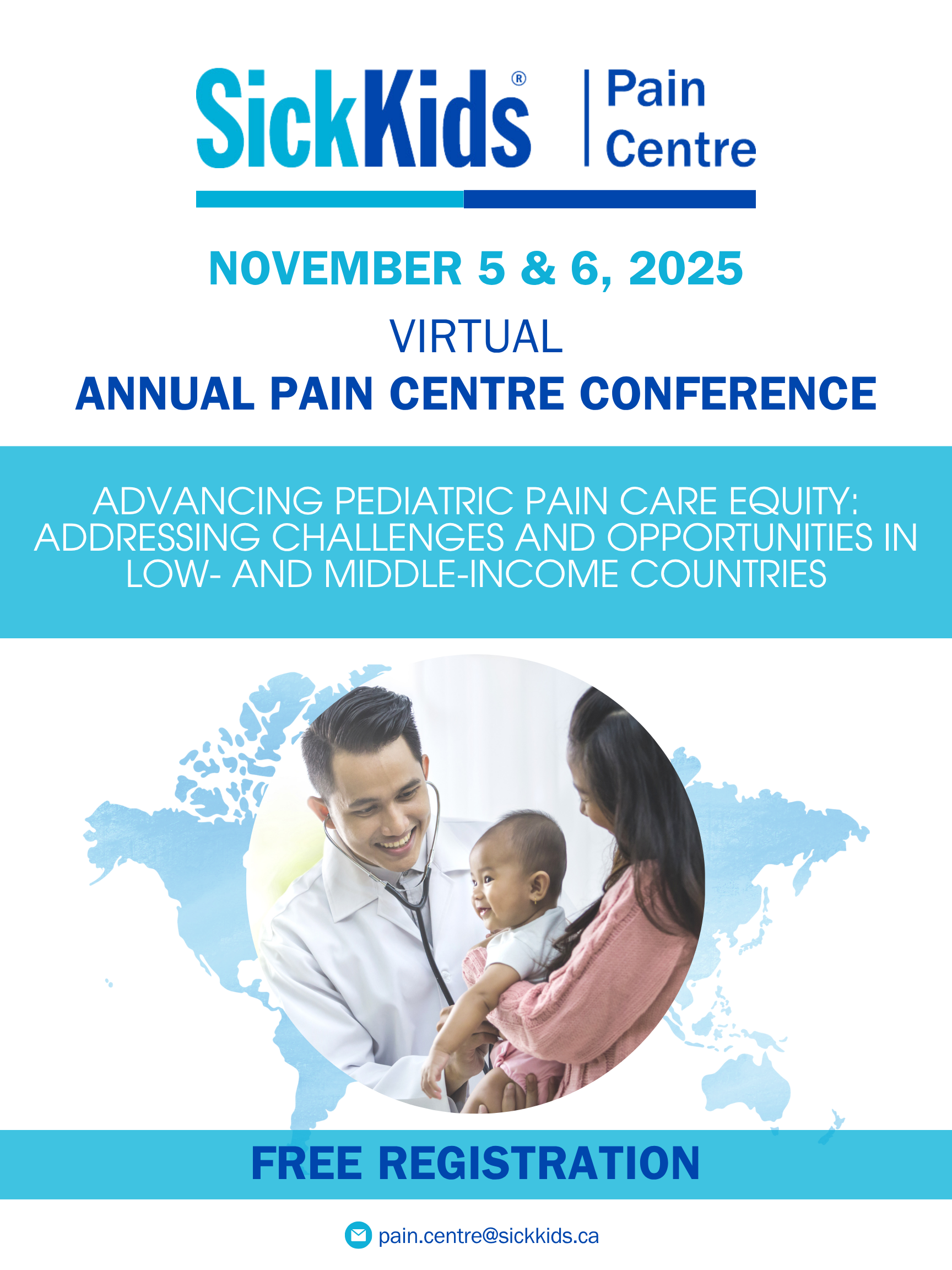 SickKids® | Pain Centre

NOVEMBER 5 & 6, 2025

VIRTUAL

ANNUAL PAIN CENTRE CONFERENCE

ADVANCING PEDIATRIC PAIN CARE EQUITY: ADDRESSING CHALLENGES AND OPPORTUNITIES IN LOW- AND MIDDLE-INCOME COUNTRIES

FREE REGISTRATION

pain.centre@sickkids.ca